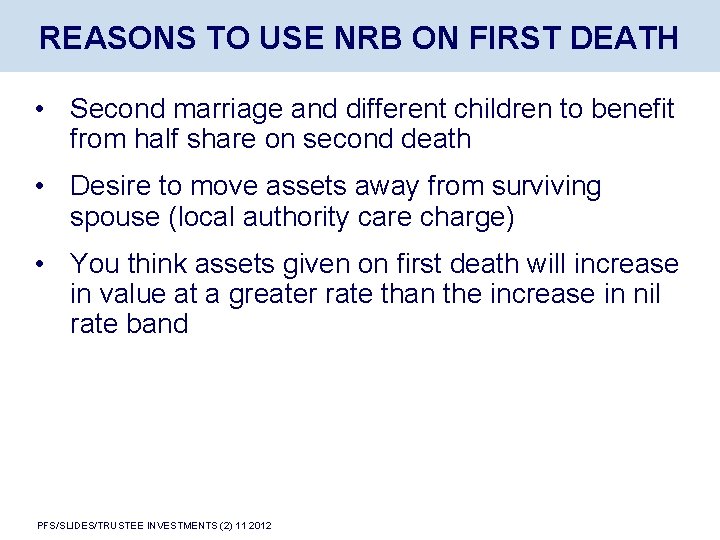 REASONS TO USE NRB ON FIRST DEATH

• Second marriage and different children to benefit from half share on second death

• Desire to move assets away from surviving spouse (local authority care charge)

• You think assets given on first death will increase in value at a greater rate than the increase in nil rate band

PFS/SLIDES/TRUSTEE INVESTMENTS (2) 11 2012